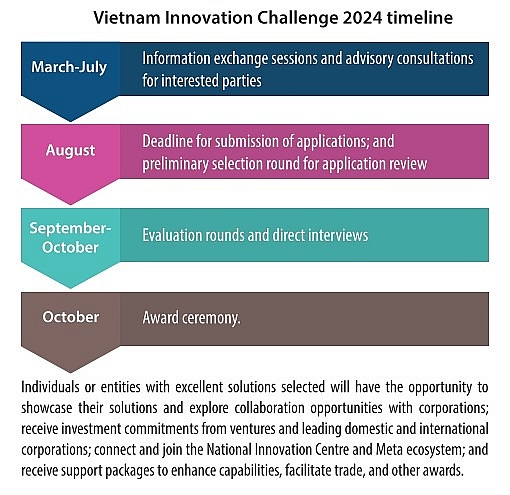 Vietnam Innovation Challenge 2024 timeline

March-July

Information exchange sessions and advisory consultations for interested parties

August

Deadline for submission of applications; and preliminary selection round for application review

September-October

Evaluation rounds and direct interviews

October

Award ceremony.

Individuals or entities with excellent solutions selected will have the opportunity to showcase their solutions and explore collaboration opportunities with corporations; receive investment commitments from ventures and leading domestic and international corporations; connect and join the National Innovation Centre and Meta ecosystem; and receive support packages to enhance capabilities, facilitate trade, and other awards.